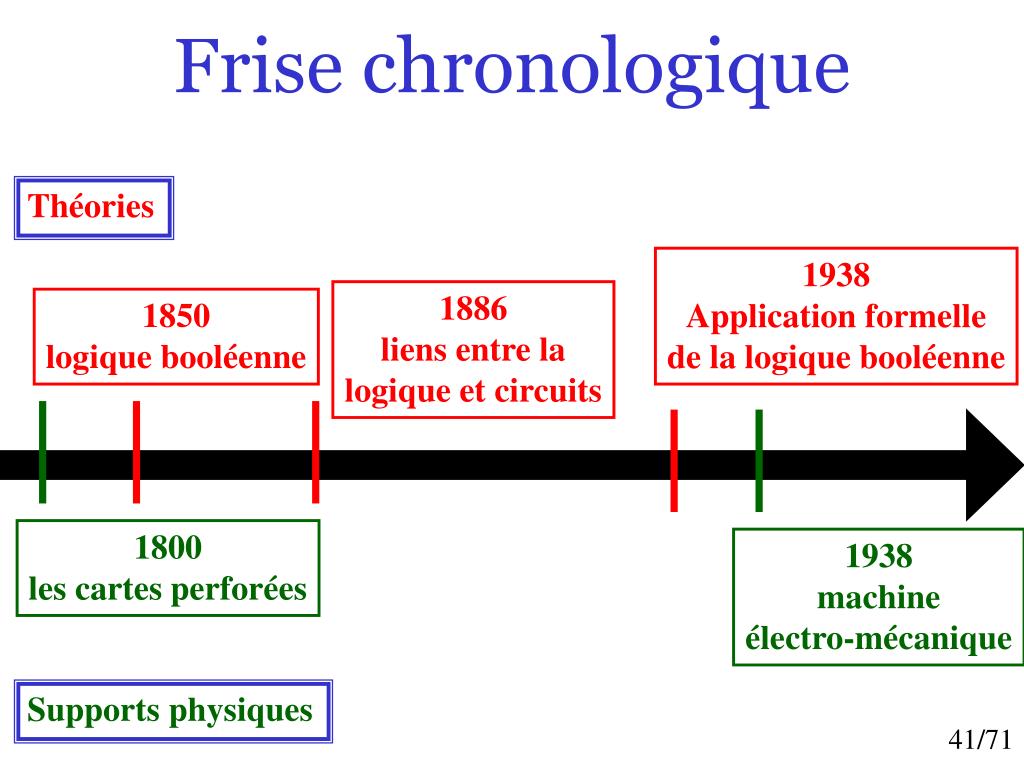 Frise chronologique

Théories

1850
logique booléenne

1886
liens entre la logique et circuits

1938
Application formelle de la logique booléenne

1800
les cartes perforées

1938
machine électro-mécanique

Supports physiques

41/71